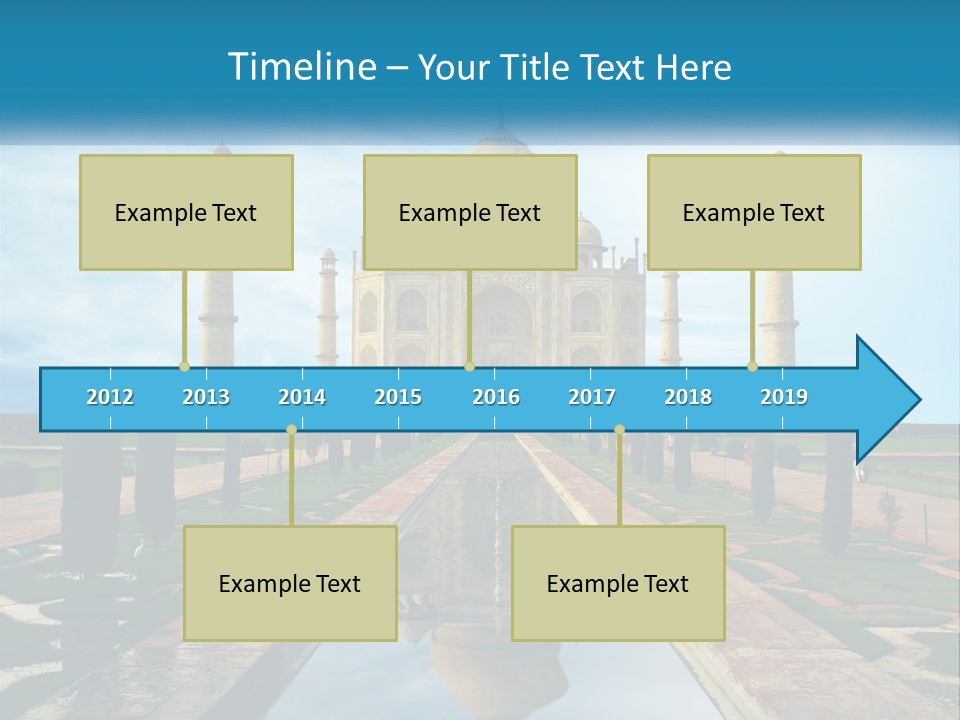 Timeline – Your Title Text Here

Example Text

Example Text

Example Text

2012 2013 2014 2015 2016 2017 2018 2019

Example Text

Example Text